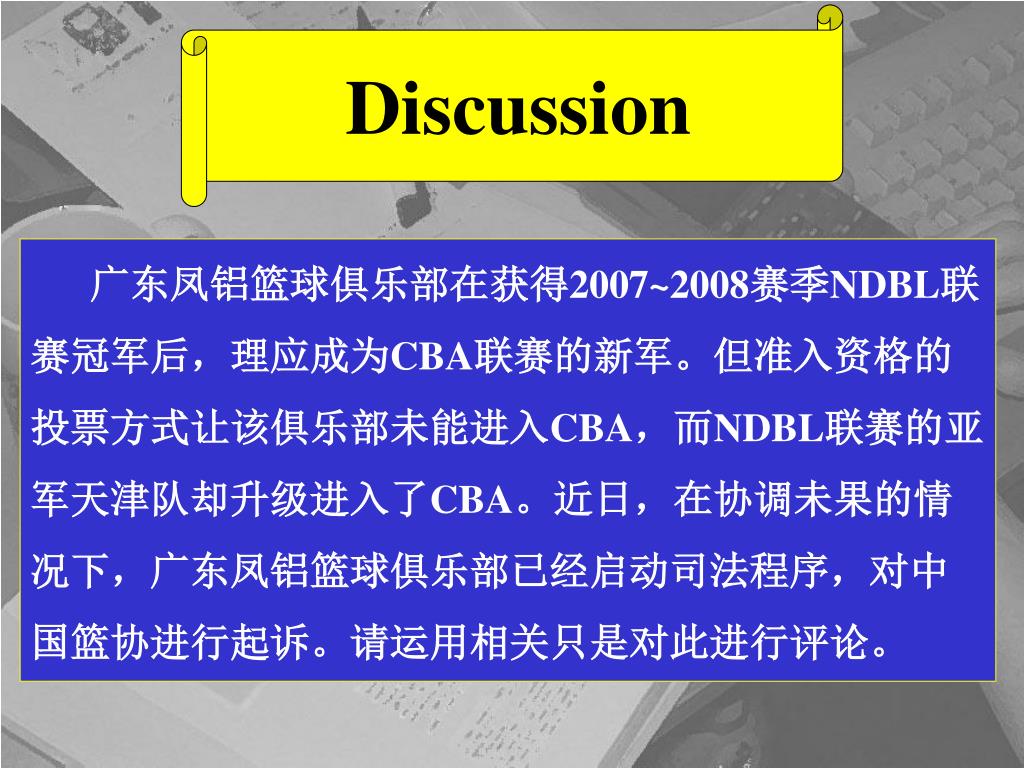 Discussion

广东凤铝篮球俱乐部在获得2007~2008赛季NDBL联赛冠军后，理应成为CBA联赛的新军。但准入资格的投票方式让该俱乐部未能进入CBA，而NDBL联赛的亚军天津队却升级进入了CBA。近日，在协调未果的情况下，广东凤铝篮球俱乐部已经启动司法程序，对中国篮协进行起诉。请运用相关只是对此进行评论。